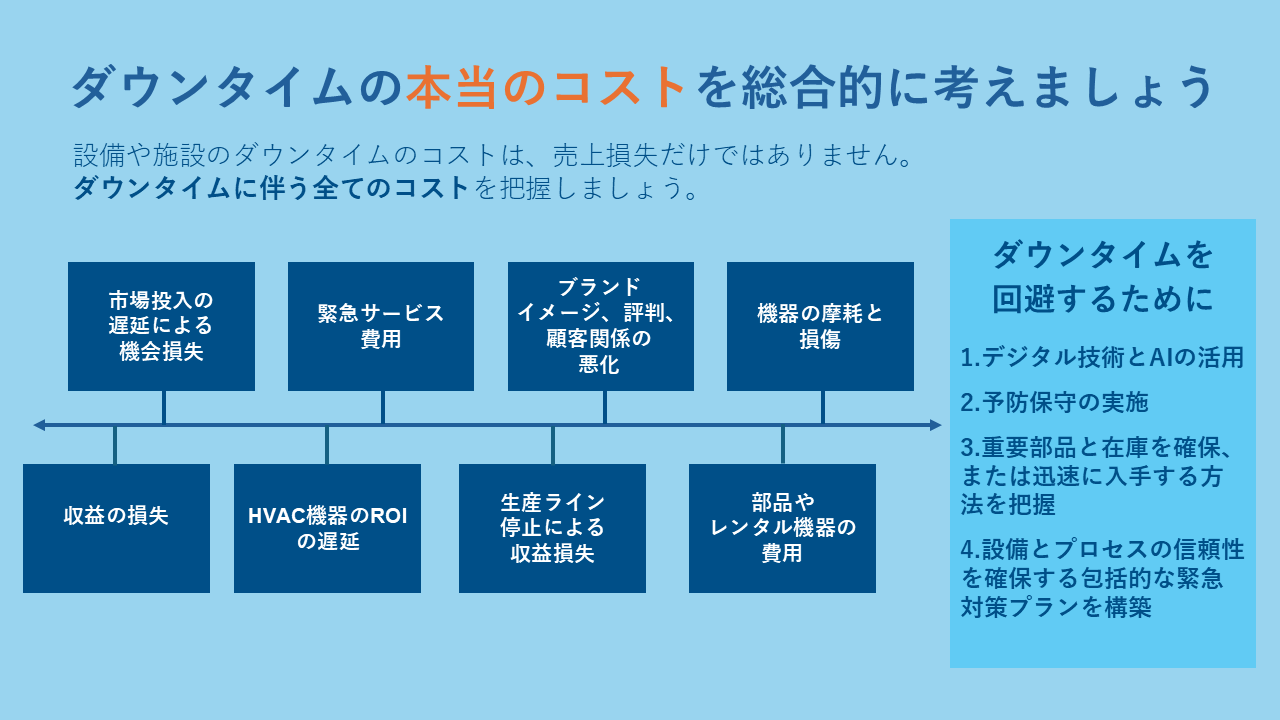 ダウンタイムの本当のコストを総合的に考えましょう

設備や施設のダウンタイムのコストは、売上損失だけではありません。
ダウンタイムに伴う全てのコストを把握しましょう。

市場投入の遅延による機会損失

緊急サービス費用

ブランドイメージ、評判、顧客関係の悪化

機器の摩耗と損傷

収益の損失

HVAC機器のROIの遅延

生産ライン停止による収益損失

部品やレンタル機器の費用

ダウンタイムを回避するために

1.デジタル技術とAIの活用

2.予防保守の実施

3.重要部品と在庫を確保、または迅速に入手する方法を把握

4.設備とプロセスの信頼性を確保する包括的な緊急対策プランを構築